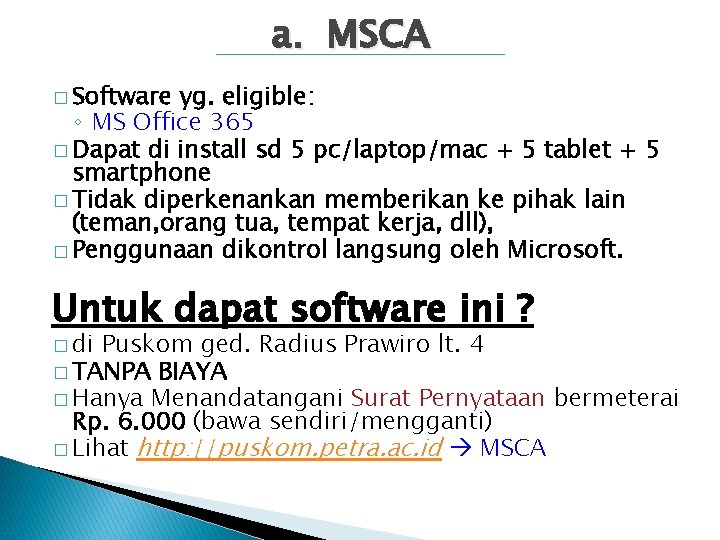 a. MSCA

□ Software yg. eligible:
◦ MS Office 365
□ Dapat di install sd 5 pc/laptop/mac + 5 tablet + 5 smartphone
□ Tidak diperkenankan memberikan ke pihak lain (teman,orang tua, tempat kerja, dll),
□ Penggunaan dikontrol langsung oleh Microsoft.

Untuk dapat software ini ?
□ di Puskom ged. Radius Prawiro lt. 4
□ TANPA BIAYA
□ Hanya Menandatangani Surat Pernyataan bermeterai Rp. 6.000 (bawa sendiri/mengganti)
□ Lihat http://puskom.petra.ac.id → MSCA